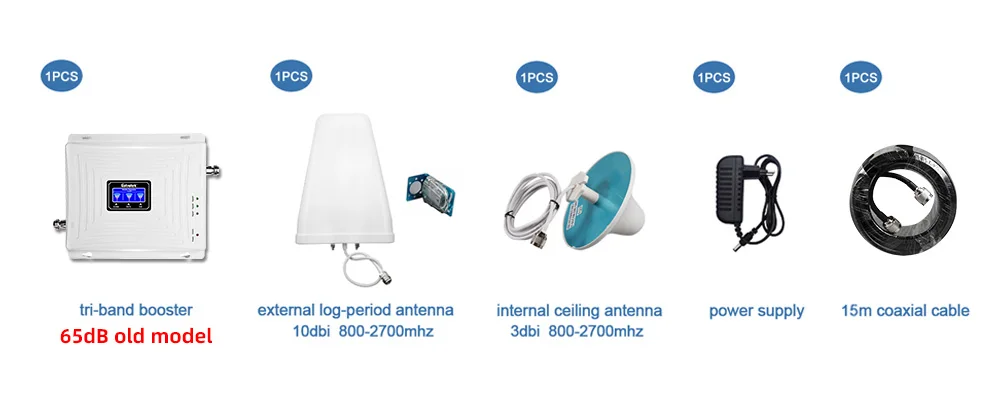 1PCS

tri-band booster
65dB old model

1PCS

external log-period antenna
10dbi 800-2700mhz

1PCS

internal ceiling antenna
3dbi 800-2700mhz

1PCS

power supply

1PCS

15m coaxial cable